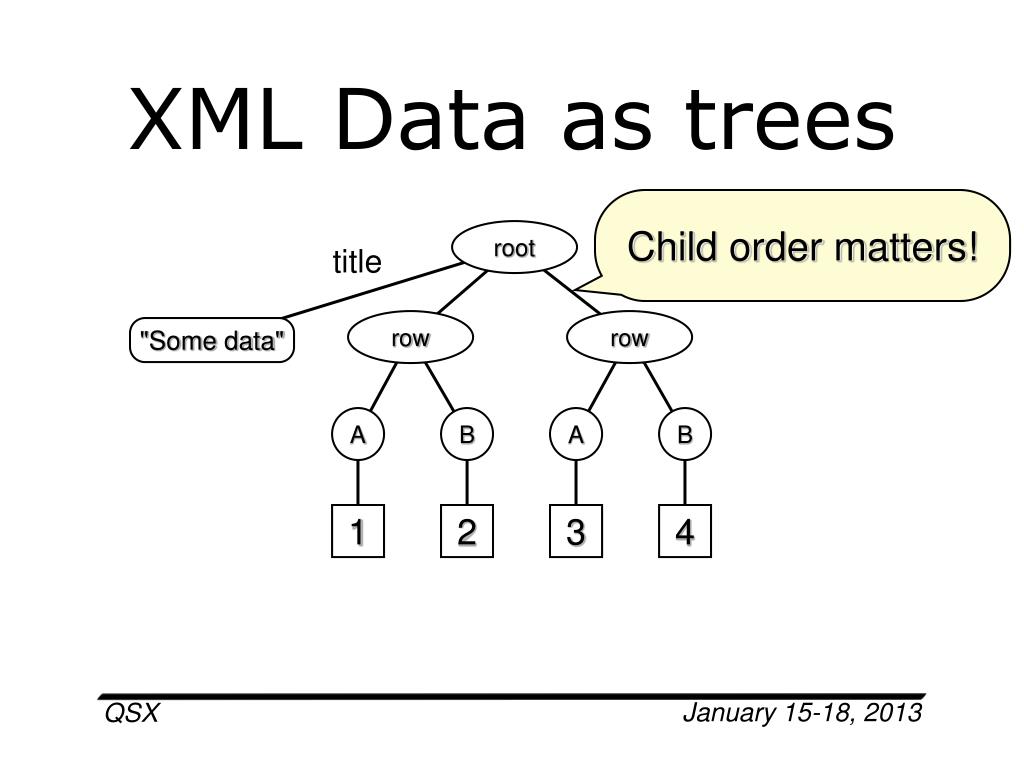 XML Data as trees

Child order matters!

root

title

"Some data"

row

row

A

B

A

B

1

2

3

4

QSX

January 15-18, 2013